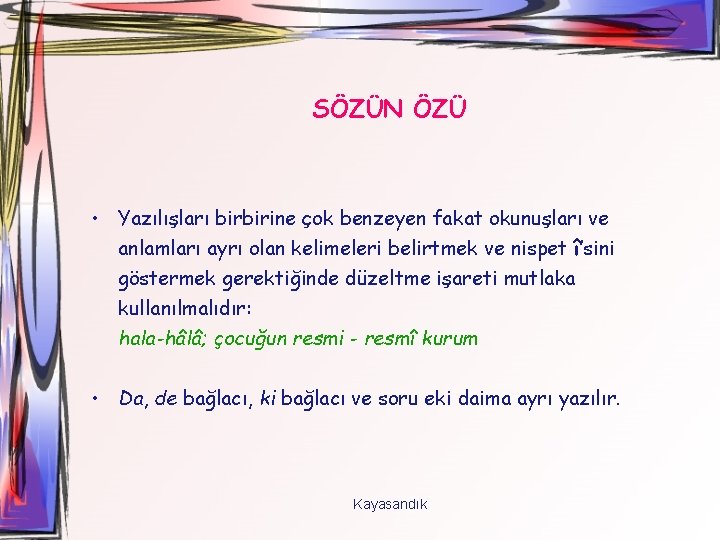 SÖZÜN ÖZÜ

• Yazılışları birbirine çok benzeyen fakat okunuşları ve anlamları ayrı olan kelimeleri belirtmek ve nispet î'sini göstermek gerektiğinde düzeltme işareti mutlaka kullanılmalıdır:
hala-hâlâ; çocuğun resmi - resmî kurum

• Da, de bağlacı, ki bağlacı ve soru eki daima ayrı yazılır.

Kayasandık